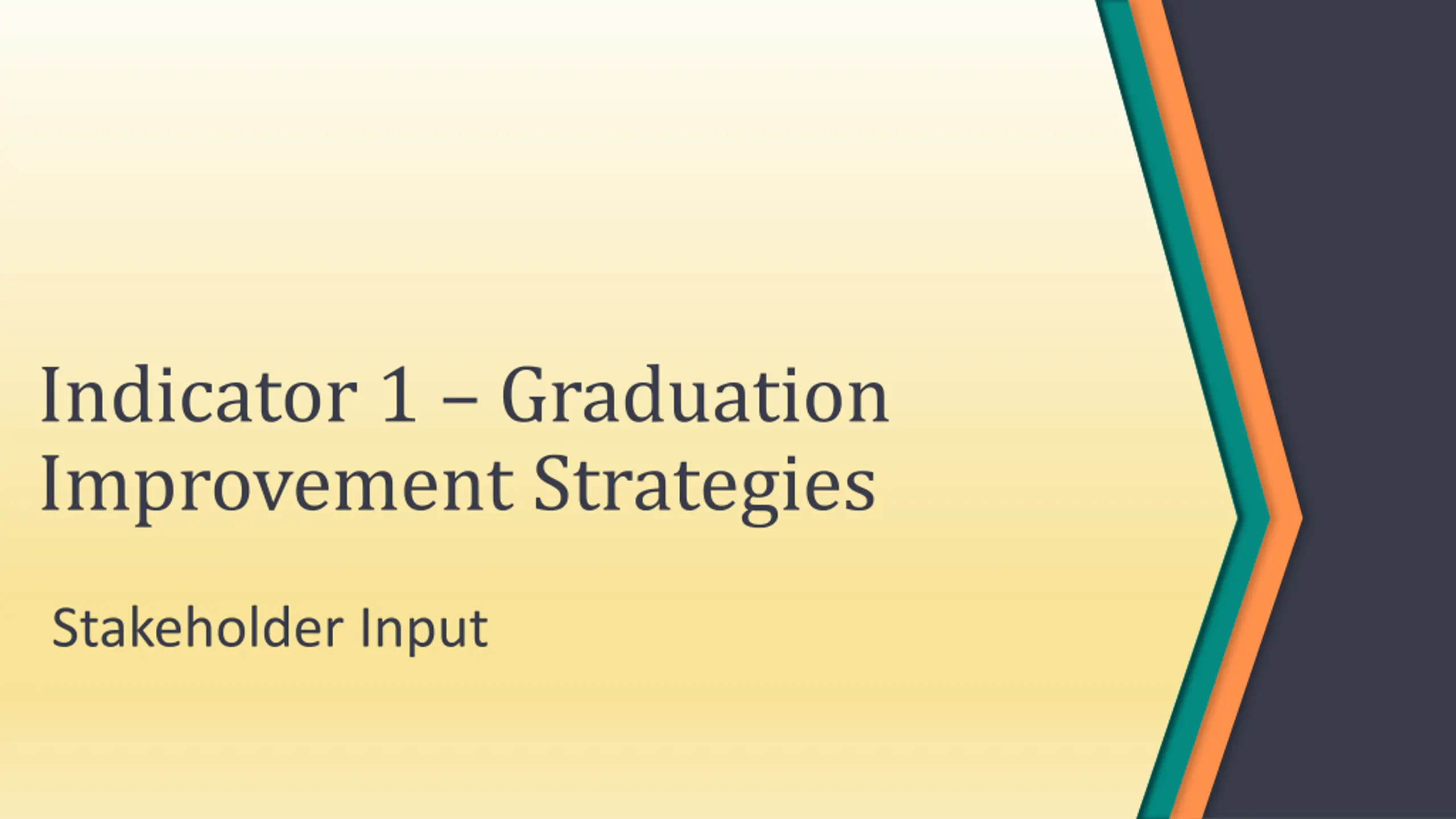 Indicator 1 – Graduation Improvement Strategies

Stakeholder Input